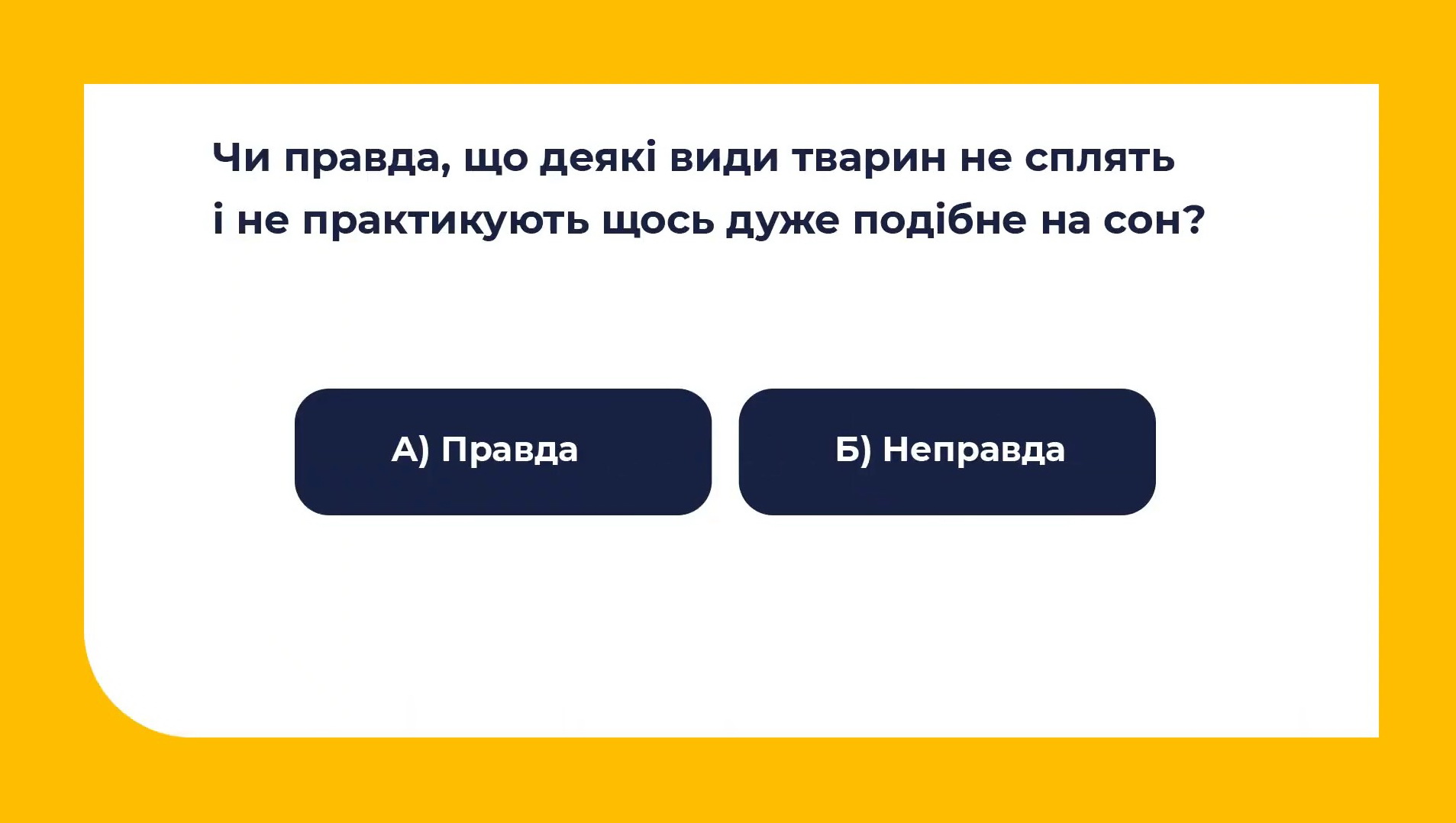 Чи правда, що деякі види тварин не сплять і не практикують щось дуже подібне на сон?

А) Правда

Б) Неправда